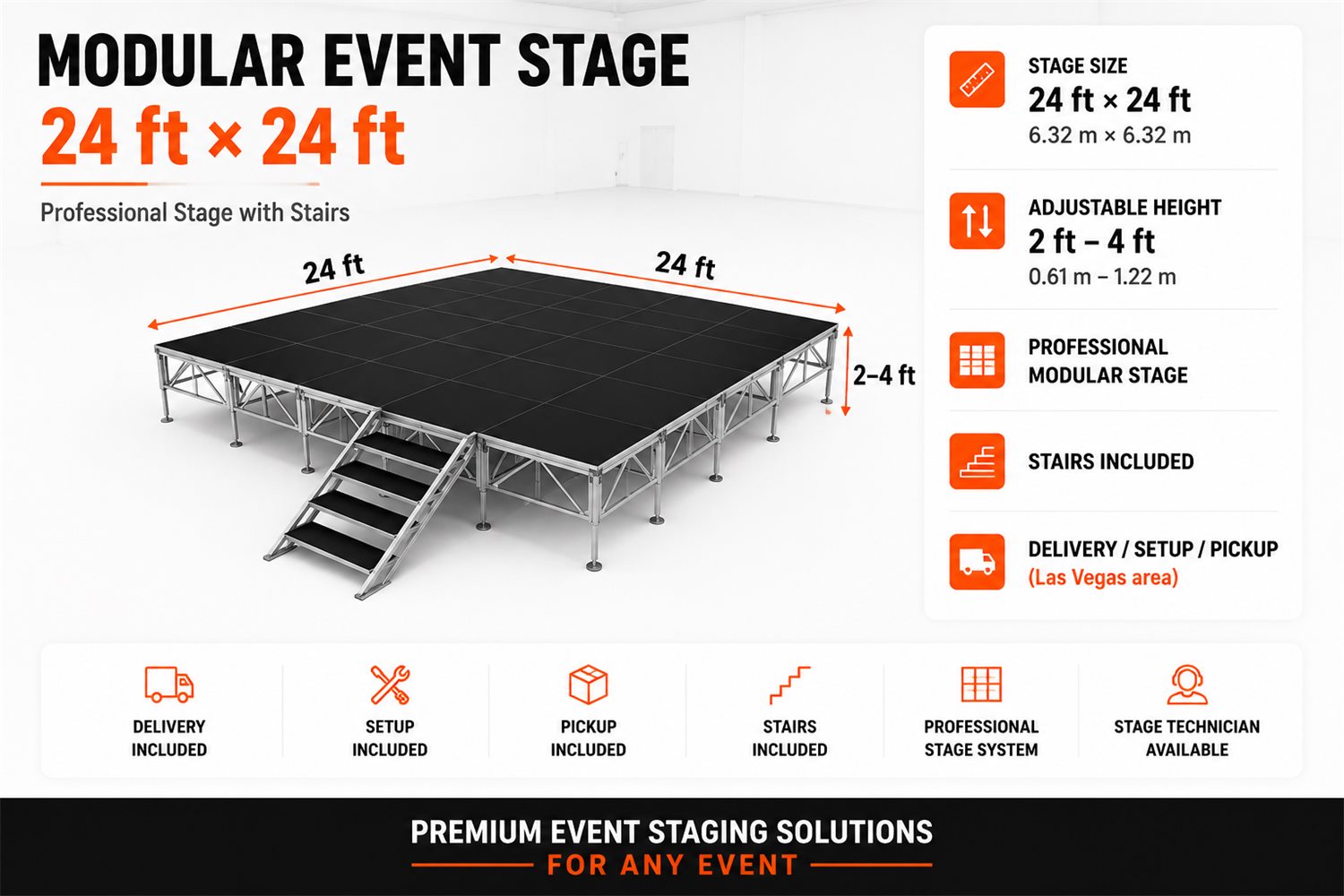 MODULAR EVENT STAGE
24 ft × 24 ft

Professional Stage with Stairs

24 ft
24 ft
2–4 ft

STAGE SIZE
24 ft × 24 ft
6.32 m × 6.32 m

ADJUSTABLE HEIGHT
2 ft – 4 ft
0.61 m – 1.22 m

PROFESSIONAL MODULAR STAGE

STAIRS INCLUDED

DELIVERY / SETUP / PICKUP
(Las Vegas area)

DELIVERY INCLUDED

SETUP INCLUDED

PICKUP INCLUDED

STAIRS INCLUDED

PROFESSIONAL STAGE SYSTEM

STAGE TECHNICIAN AVAILABLE

PREMIUM EVENT STAGING SOLUTIONS
FOR ANY EVENT